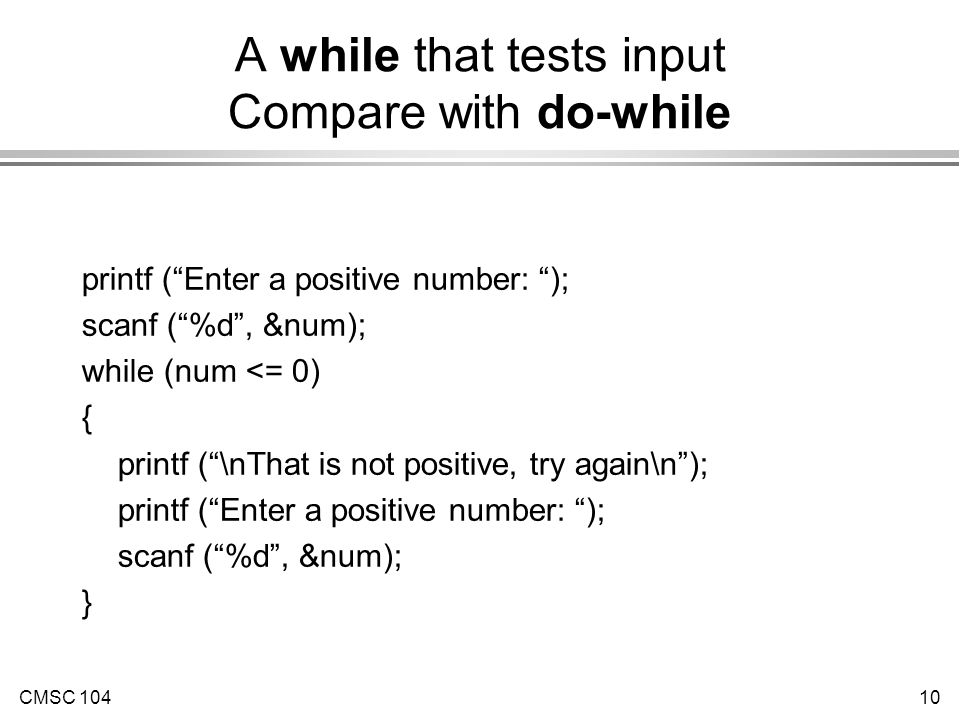 A while that tests input
Compare with do-while

printf (“Enter a positive number: “);
scanf (“%d”, &num);
while (num <= 0)
{
printf (“\nThat is not positive, try again\n”);
printf (“Enter a positive number: “);
scanf (“%d”, &num);
}

CMSC 104

10